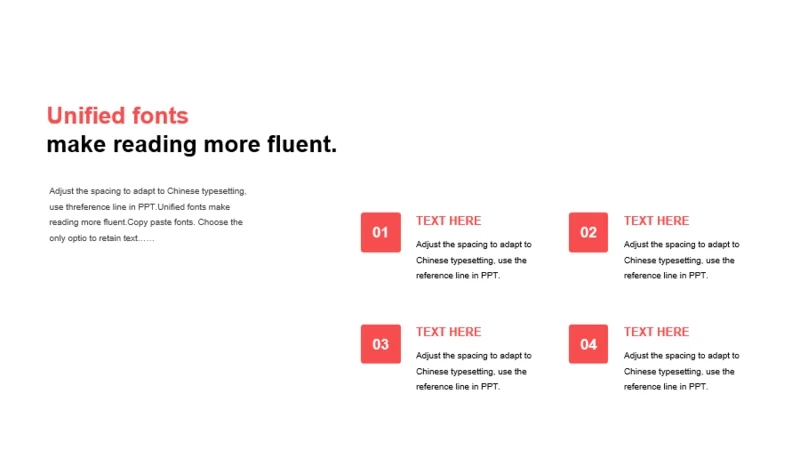 Unified fonts
make reading more fluent.

Adjust the spacing to adapt to Chinese typesetting, use threference line in PPT.Unified fonts make reading more fluent.Copy paste fonts. Choose the only optio to retain text……

01
TEXT HERE
Adjust the spacing to adapt to Chinese typesetting, use the reference line in PPT.

02
TEXT HERE
Adjust the spacing to adapt to Chinese typesetting, use the reference line in PPT.

03
TEXT HERE
Adjust the spacing to adapt to Chinese typesetting, use the reference line in PPT.

04
TEXT HERE
Adjust the spacing to adapt to Chinese typesetting, use the reference line in PPT.